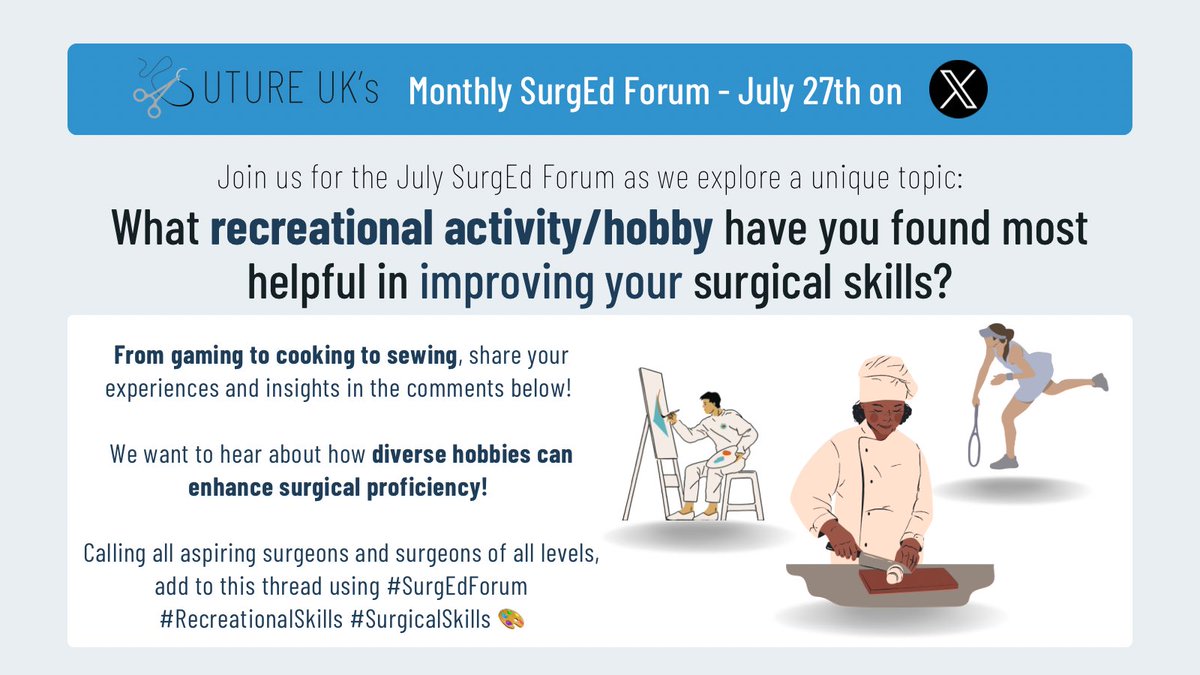 SUTURE UK's Monthly SurgEd Forum - July 27th on X

Join us for the July SurgEd Forum as we explore a unique topic:

What recreational activity/hobby have you found most helpful in improving your surgical skills?

From gaming to cooking to sewing, share your experiences and insights in the comments below!

We want to hear about how diverse hobbies can enhance surgical proficiency!

Calling all aspiring surgeons and surgeons of all levels, add to this thread using #SurgEdForum #RecreationalSkills #SurgicalSkills 🎨